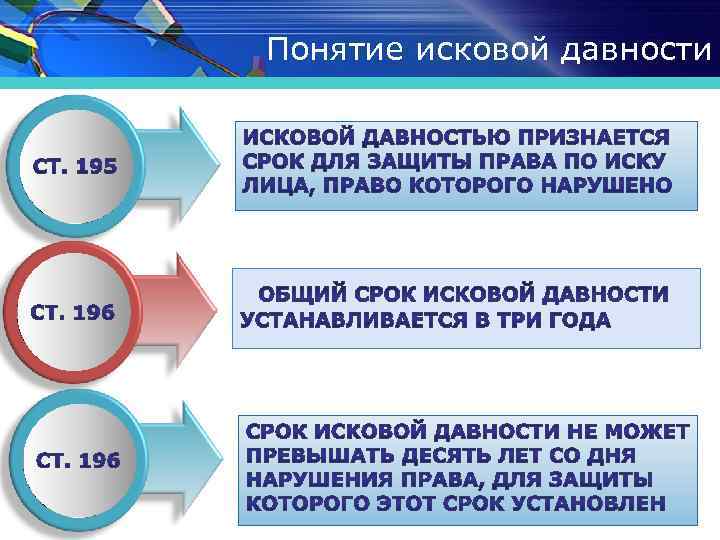 Понятие исковой давности

СТ. 195

ИСКОВОЙ ДАВНОСТЬЮ ПРИЗНАЕТСЯ СРОК ДЛЯ ЗАЩИТЫ ПРАВА ПО ИСКУ ЛИЦА, ПРАВО КОТОРОГО НАРУШЕНО

СТ. 196

ОБЩИЙ СРОК ИСКОВОЙ ДАВНОСТИ УСТАНАВЛИВАЕТСЯ В ТРИ ГОДА

СТ. 196

СРОК ИСКОВОЙ ДАВНОСТИ НЕ МОЖЕТ ПРЕВЫШАТЬ ДЕСЯТЬ ЛЕТ СО ДНЯ НАРУШЕНИЯ ПРАВА, ДЛЯ ЗАЩИТЫ КОТОРОГО ЭТОТ СРОК УСТАНОВЛЕН